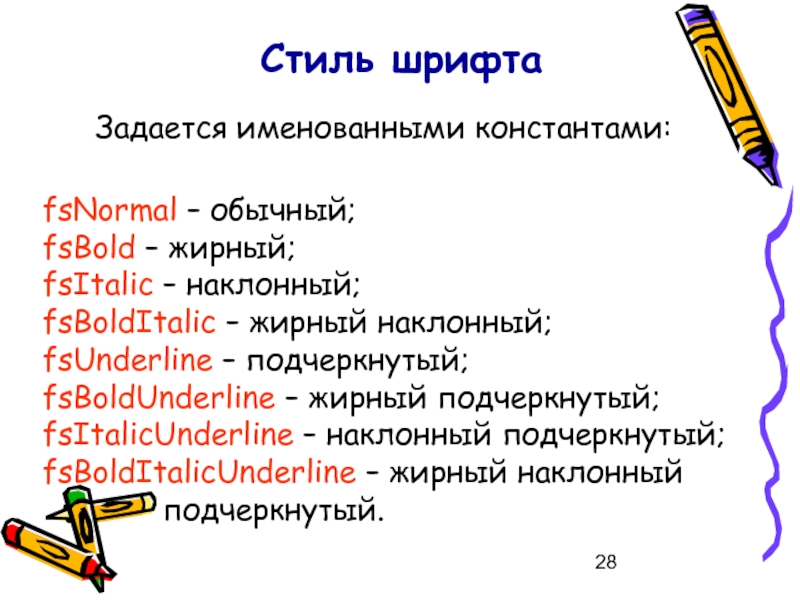 Стиль шрифта

Задается именованными константами:

fsNormal – обычный;
fsBold – жирный;
fsItalic – наклонный;
fsBoldItalic – жирный наклонный;
fsUnderline – подчеркнутый;
fsBoldUnderline – жирный подчеркнутый;
fsItalicUnderline – наклонный подчеркнутый;
fsBoldItalicUnderline – жирный наклонный подчеркнутый.

28